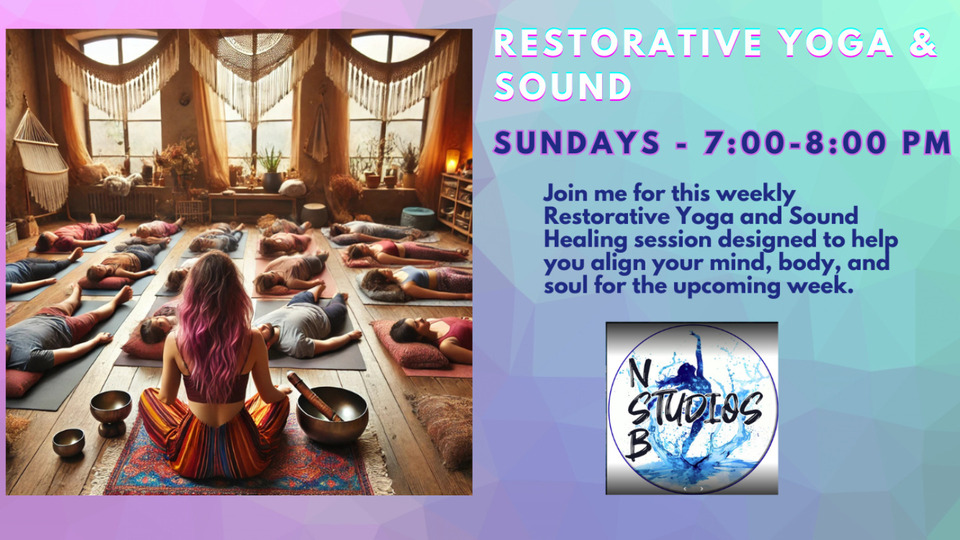 RESTORATIVE YOGA & SOUND

SUNDAYS - 7:00-8:00 PM

Join me for this weekly Restorative Yoga and Sound Healing session designed to help you align your mind, body, and soul for the upcoming week.

N
STUDIOS
B